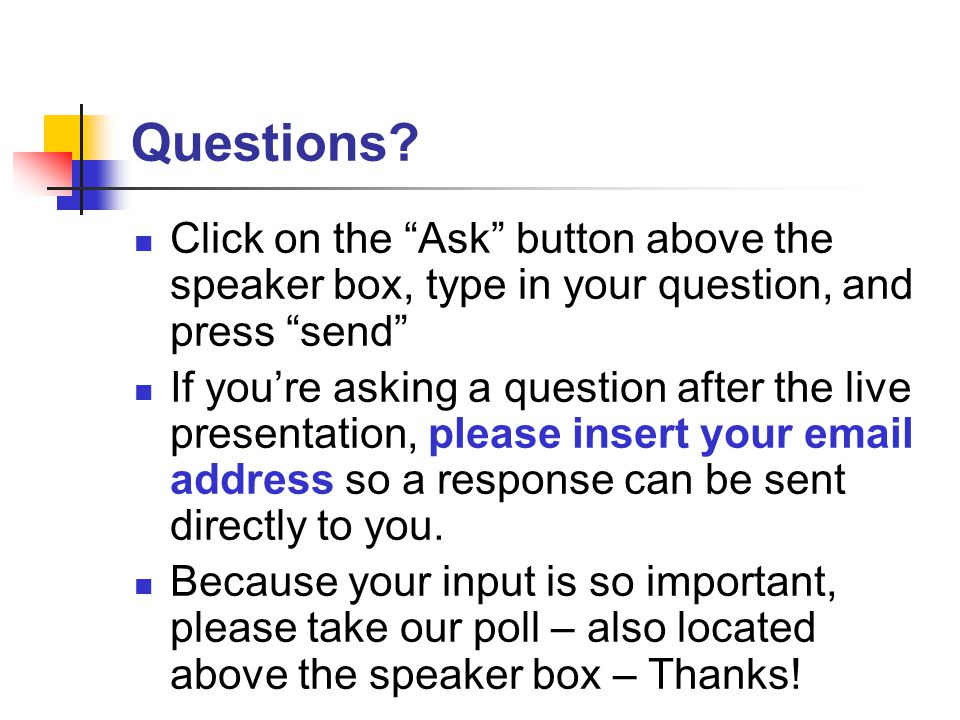 Questions?

- Click on the “Ask” button above the speaker box, type in your question, and press “send”
- If you’re asking a question after the live presentation, please insert your email address so a response can be sent directly to you.
- Because your input is so important, please take our poll – also located above the speaker box – Thanks!